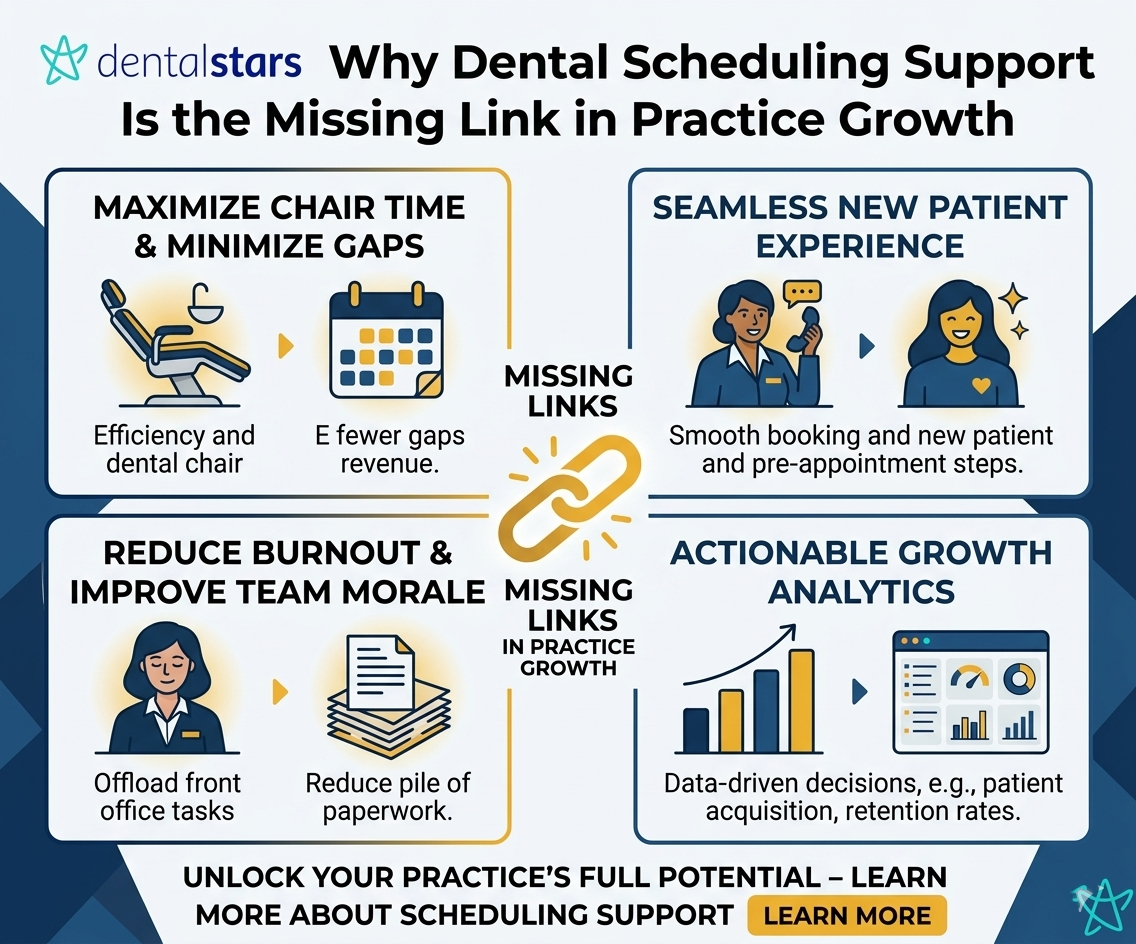 dentalstars Why Dental Scheduling Support Is the Missing Link in Practice Growth

MAXIMIZE CHAIR TIME & MINIMIZE GAPS

Efficiency and dental chair

E fewer gaps revenue.

SEAMLESS NEW PATIENT EXPERIENCE

Smooth booking and new patient and pre-appointment steps.

MISSING LINKS

MISSING LINKS IN PRACTICE GROWTH

REDUCE BURNOUT & IMPROVE TEAM MORALE

Offload front office tasks

Reduce pile of paperwork.

ACTIONABLE GROWTH ANALYTICS

Data-driven decisions, e.g., patient acquisition, retention rates.

UNLOCK YOUR PRACTICE'S FULL POTENTIAL – LEARN MORE ABOUT SCHEDULING SUPPORT LEARN MORE